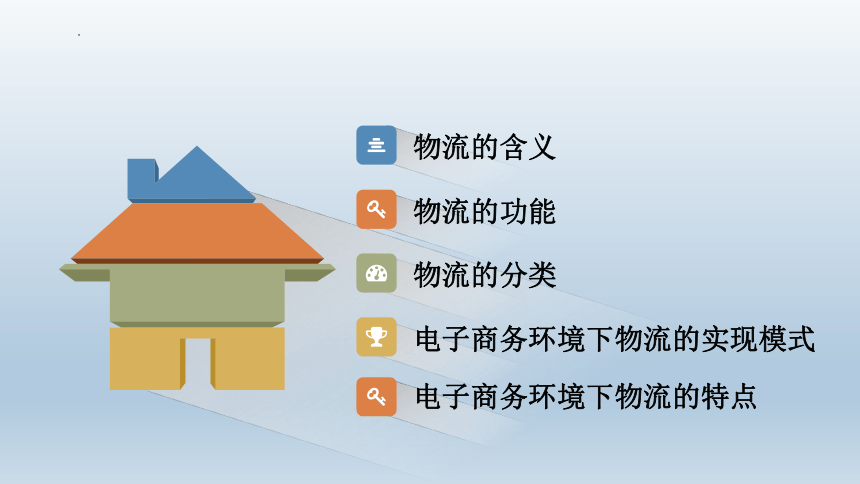 物流的含义

物流的功能

物流的分类

电子商务环境下物流的实现模式

电子商务环境下物流的特点